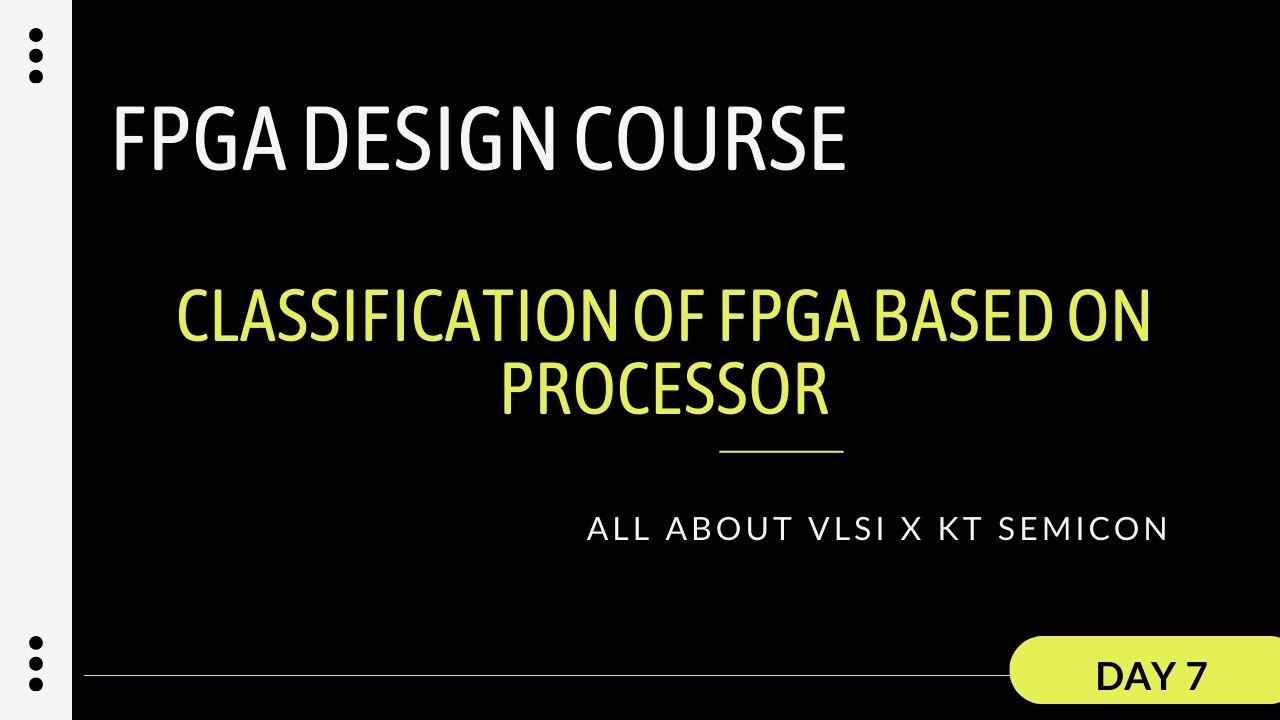 FPGA DESIGN COURSE

CLASSIFICATION OF FPGA BASED ON PROCESSOR

ALL ABOUT VLSI X KT SEMICON

DAY 7